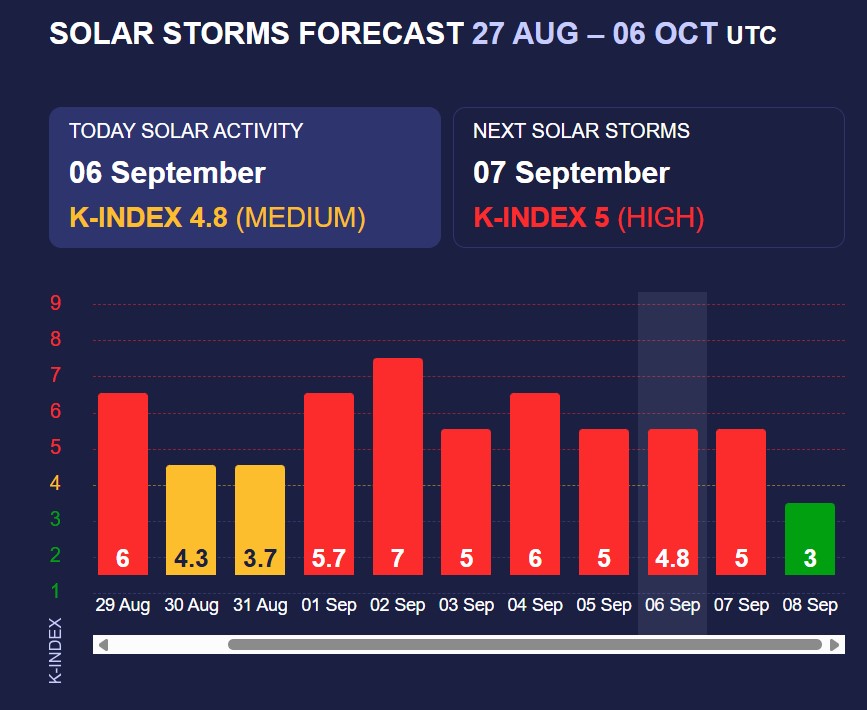 SOLAR STORMS FORECAST 27 AUG – 06 OCT UTC

TODAY SOLAR ACTIVITY
06 September
K-INDEX 4.8 (MEDIUM)

NEXT SOLAR STORMS
07 September
K-INDEX 5 (HIGH)

9
8
7
6
5
4
3
2
1

K-INDEX

6
4.3
3.7
5.7
7
5
6
5
4.8
5
3

29 Aug
30 Aug
31 Aug
01 Sep
02 Sep
03 Sep
04 Sep
05 Sep
06 Sep
07 Sep
08 Sep